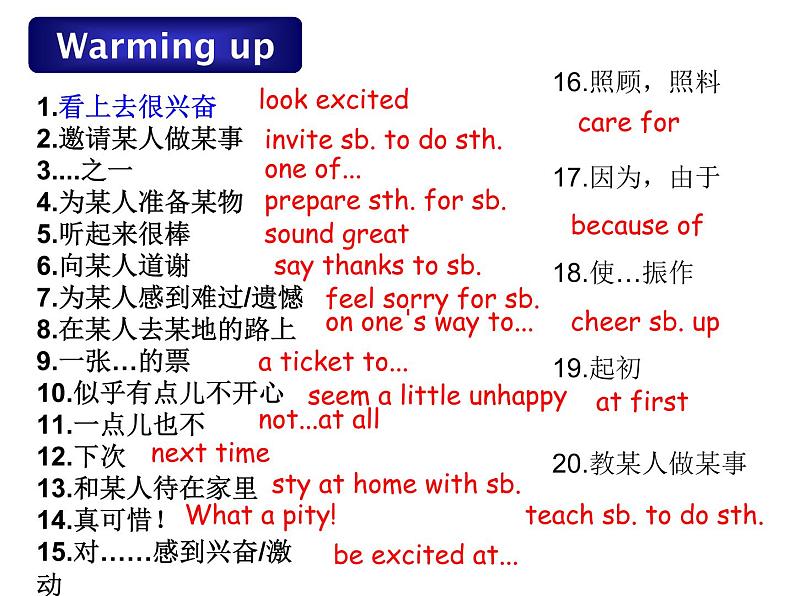 Warming up

1.看上去很兴奋 look excited
2.邀请某人做某事 invite sb. to do sth.
3....之一 one of...
4.为某人准备某物 prepare sth. for sb.
5.听起来很棒 sound great
6.向某人道谢 say thanks to sb.
7.为某人感到难过/遗憾 feel sorry for sb.
8.在某人去某地的路上 on one's way to...
9.一张…的票 a ticket to...
10.似乎有点儿不开心 seem a little unhappy
11.一点儿也不 not...at all
12.下次 next time
13.和某人待在家里 sty at home with sb.
14.真可惜！ What a pity!
15.对……感到兴奋/激动 be excited at...

16.照顾，照料
care for
17.因为，由于
because of
18.使…振作
cheer sb. up
19.起初
at first
20.教某人做某事
teach sb. to do sth.